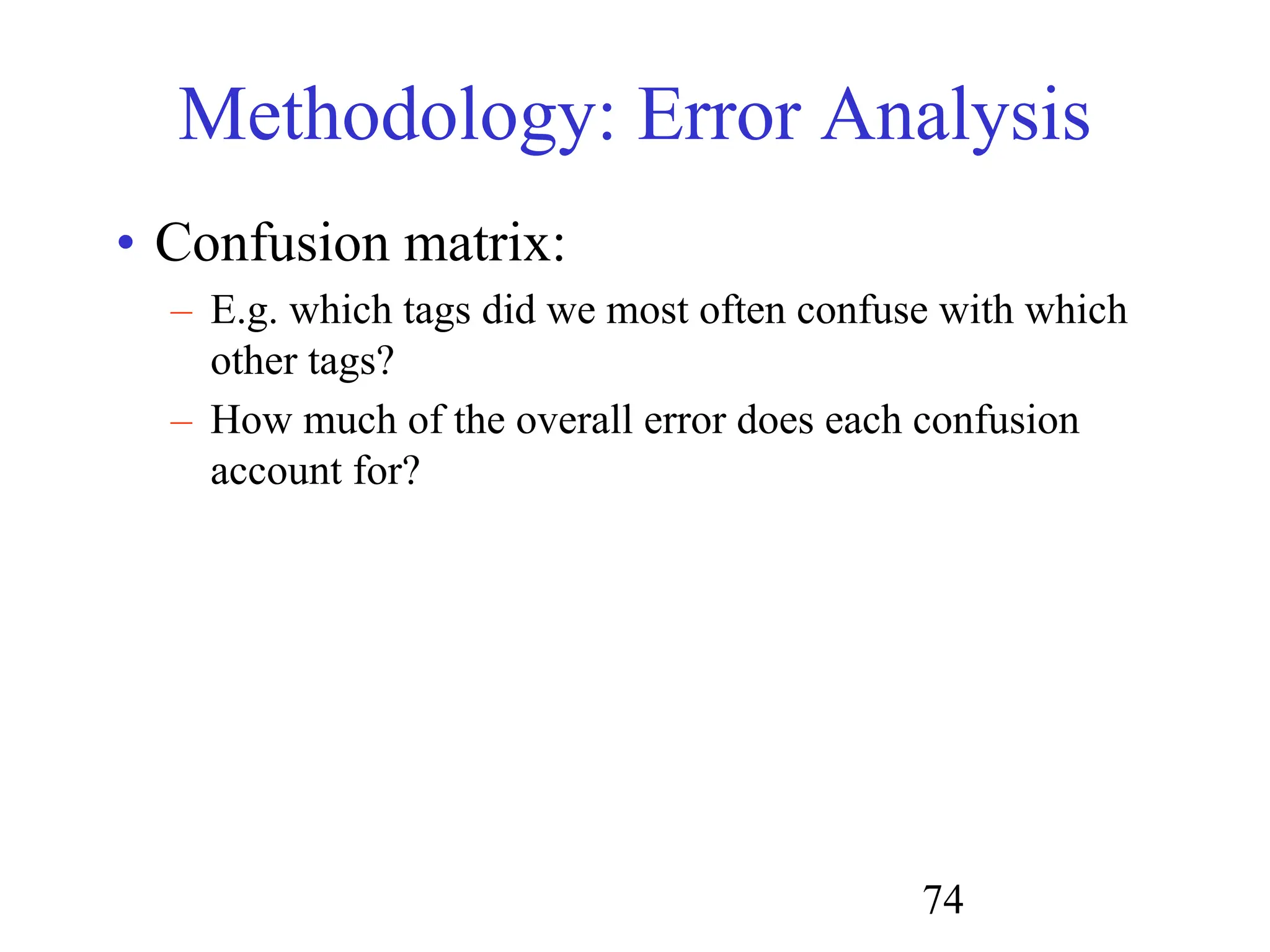 Methodology: Error Analysis

• Confusion matrix:

– E.g. which tags did we most often confuse with which other tags?

– How much of the overall error does each confusion account for?

74